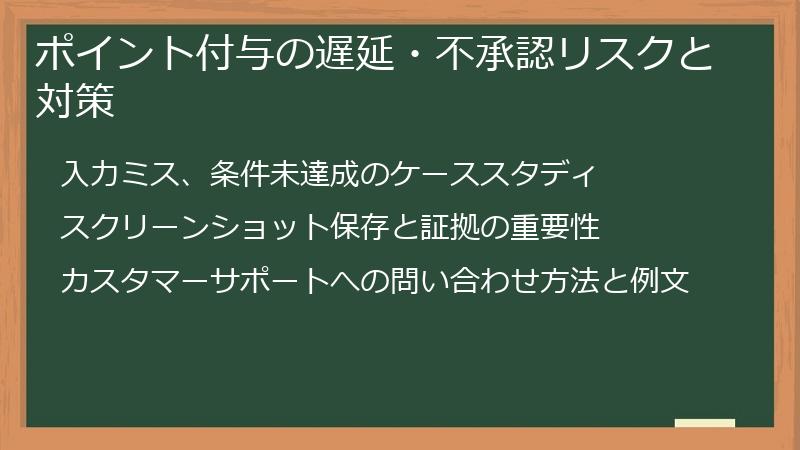 ポイント付与の遅延・不承認リスクと対策

入力ミス、条件未達成のケーススタディ

スクリーンショット保存と証拠の重要性

カスタマーサポートへの問い合わせ方法と例文